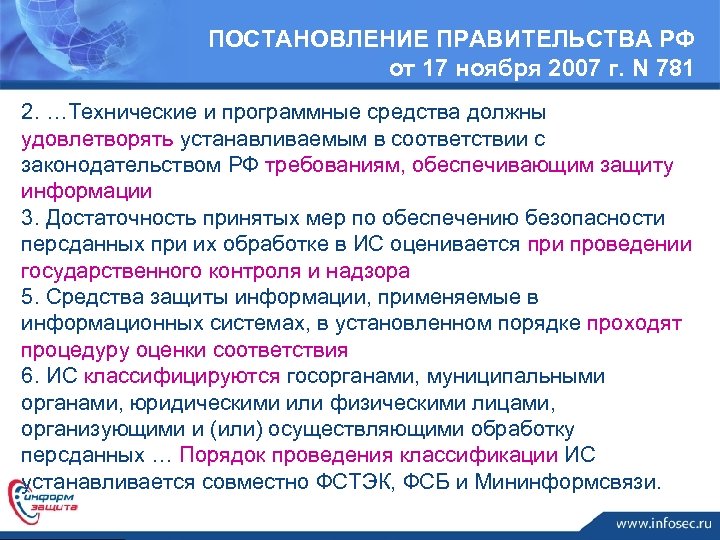 ПОСТАНОВЛЕНИЕ ПРАВИТЕЛЬСТВА РФ
от 17 ноября 2007 г. N 781

2. …Технические и программные средства должны удовлетворять устанавливаемым в соответствии с законодательством РФ требованиям, обеспечивающим защиту информации
3. Достаточность принятых мер по обеспечению безопасности персданных при их обработке в ИС оценивается при проведении государственного контроля и надзора
5. Средства защиты информации, применяемые в информационных системах, в установленном порядке проходят процедуру оценки соответствия
6. ИС классифицируются госорганами, муниципальными органами, юридическими или физическими лицами, организующими и (или) осуществляющими обработку персданных … Порядок проведения классификации ИС устанавливается совместно ФСТЭК, ФСБ и Мининформсвязи.

информ защита

www.infosec.ru